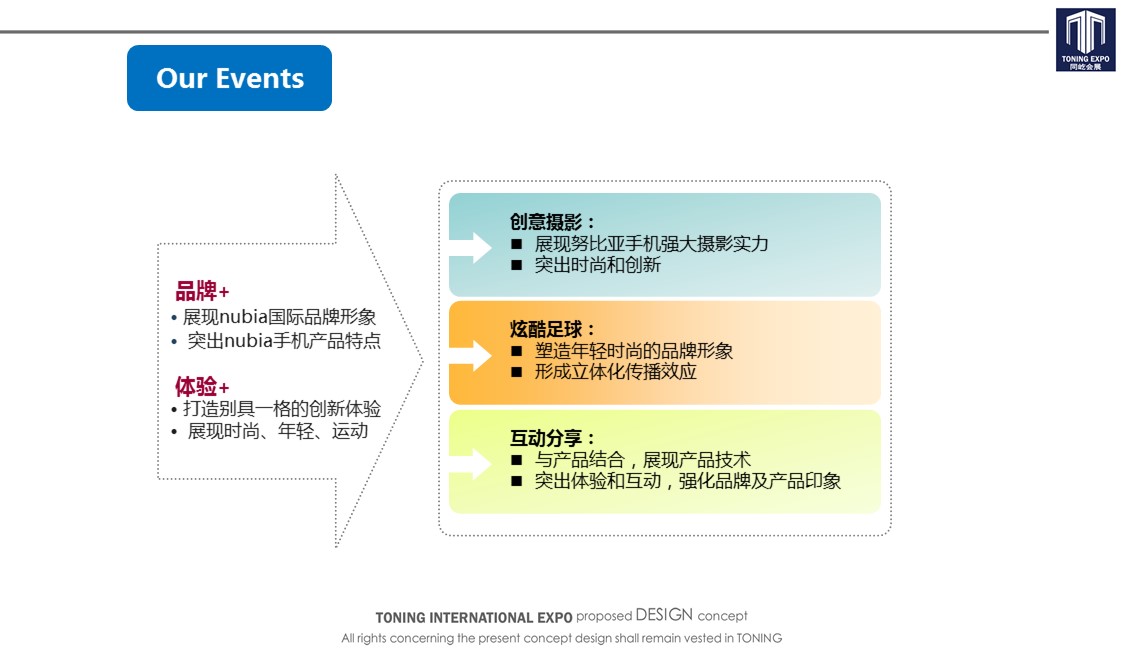 TONING EXPO
同屹会展

Our Events

品牌+
• 展现nubia国际品牌形象
• 突出nubia手机产品特点

体验+
• 打造别具一格的创新体验
• 展现时尚、年轻、运动

创意摄影：
■ 展现努比亚手机强大摄影实力
■ 突出时尚和创新

炫酷足球：
■ 塑造年轻时尚的品牌形象
■ 形成立体化传播效应

互动分享：
■ 与产品结合，展现产品技术
■ 突出体验和互动，强化品牌及产品印象

TONING INTERNATIONAL EXPO proposed DESIGN concept
All rights concerning the present concept design shall remain vested in TONING